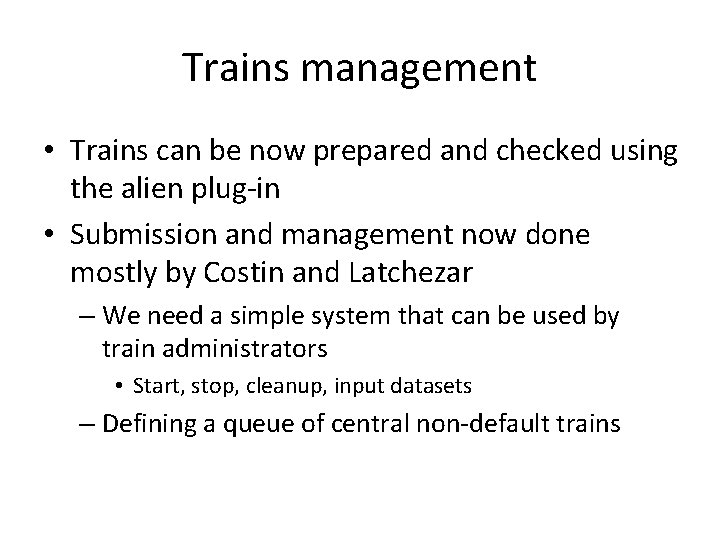 Trains management

• Trains can be now prepared and checked using the alien plug-in

• Submission and management now done mostly by Costin and Latchezar

– We need a simple system that can be used by train administrators

• Start, stop, cleanup, input datasets

– Defining a queue of central non-default trains